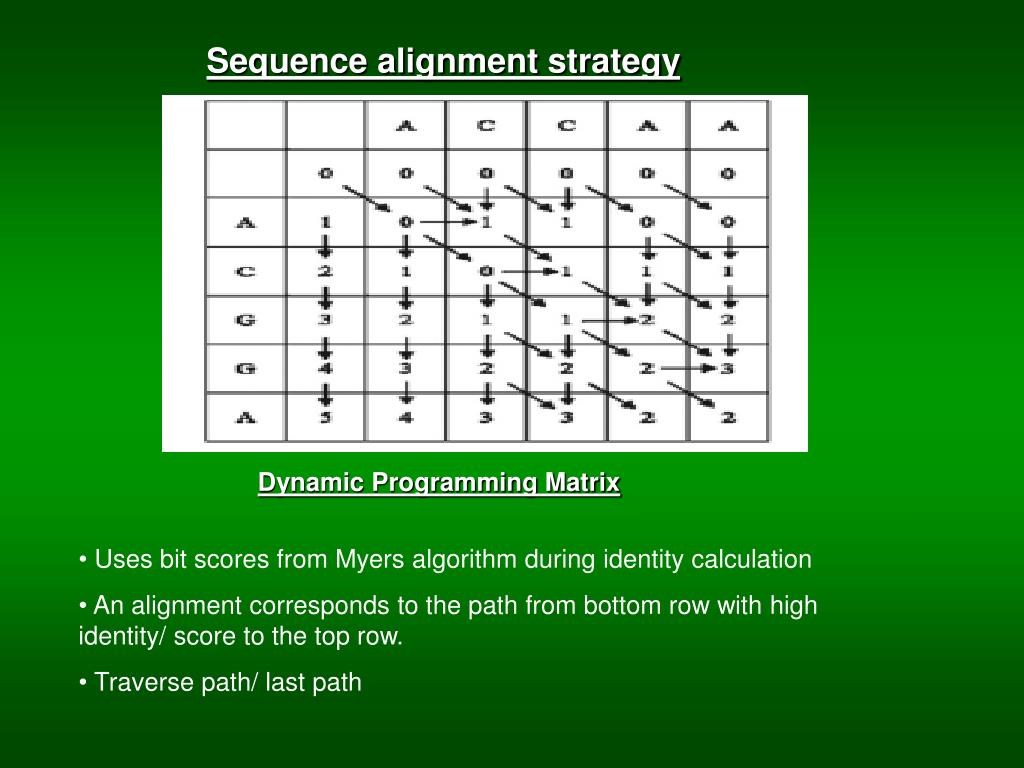 Sequence alignment strategy

|   |   | A | C | C | A | A |
|---|---|---|---|---|---|---|
|   | 0 | 0 | 0 | 0 | 0 | 0 |
| A | 1 | 0 | 1 | 1 | 0 | 0 |
| C | 2 | 1 | 0 | 1 | 1 | 1 |
| G | 3 | 2 | 1 | 1 | 2 | 2 |
| G | 4 | 3 | 2 | 2 | 2 | 3 |
| A | 5 | 4 | 3 | 3 | 2 | 2 |

Dynamic Programming Matrix

• Uses bit scores from Myers algorithm during identity calculation

• An alignment corresponds to the path from bottom row with high identity/ score to the top row.

• Traverse path/ last path